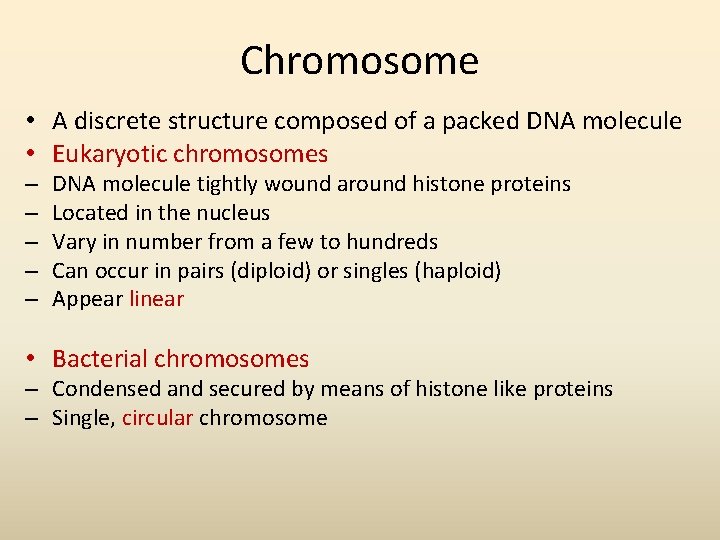 Chromosome

• A discrete structure composed of a packed DNA molecule
• Eukaryotic chromosomes
– DNA molecule tightly wound around histone proteins
– Located in the nucleus
– Vary in number from a few to hundreds
– Can occur in pairs (diploid) or singles (haploid)
– Appear linear

• Bacterial chromosomes
– Condensed and secured by means of histone like proteins
– Single, circular chromosome